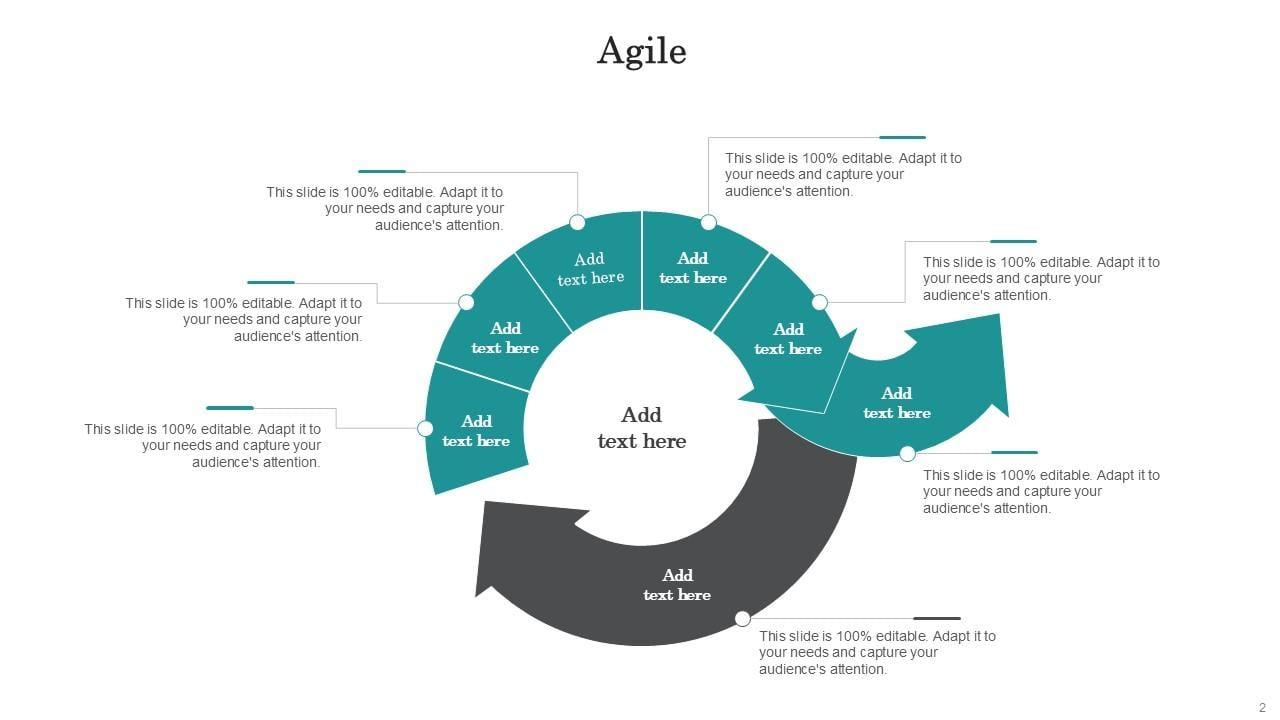 Agile

This slide is 100% editable. Adapt it to your needs and capture your audience's attention.

This slide is 100% editable. Adapt it to your needs and capture your audience's attention.

This slide is 100% editable. Adapt it to your needs and capture your audience's attention.

This slide is 100% editable. Adapt it to your needs and capture your audience's attention.

This slide is 100% editable. Adapt it to your needs and capture your audience's attention.

This slide is 100% editable. Adapt it to your needs and capture your audience's attention.

This slide is 100% editable. Adapt it to your needs and capture your audience's attention.

Add text here

Add text here

Add text here

Add text here

Add text here

Add text here

Add text here

Add text here

2